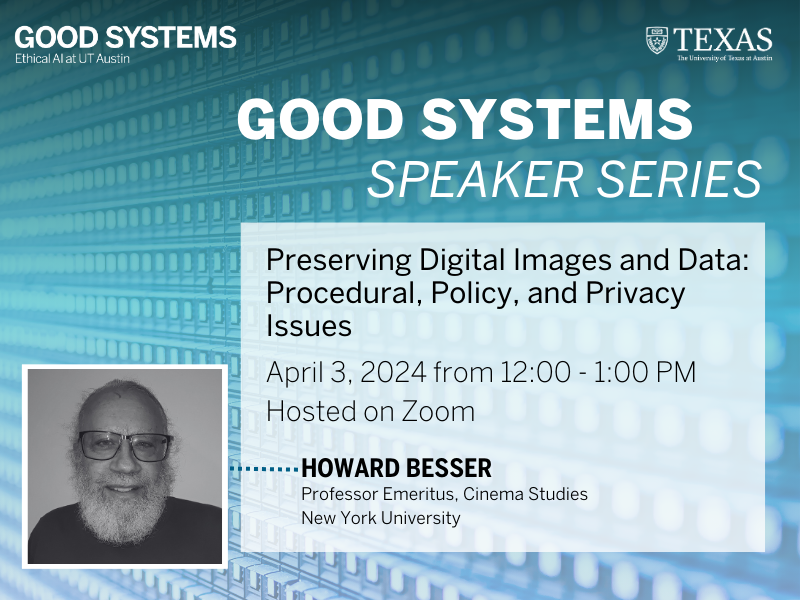 GOOD SYSTEMS
Ethical AI at UT Austin

TEXAS
The University of Texas at Austin

GOOD SYSTEMS
SPEAKER SERIES

Preserving Digital Images and Data: Procedural, Policy, and Privacy Issues

April 3, 2024 from 12:00 - 1:00 PM
Hosted on Zoom

HOWARD BESSER
Professor Emeritus, Cinema Studies
New York University